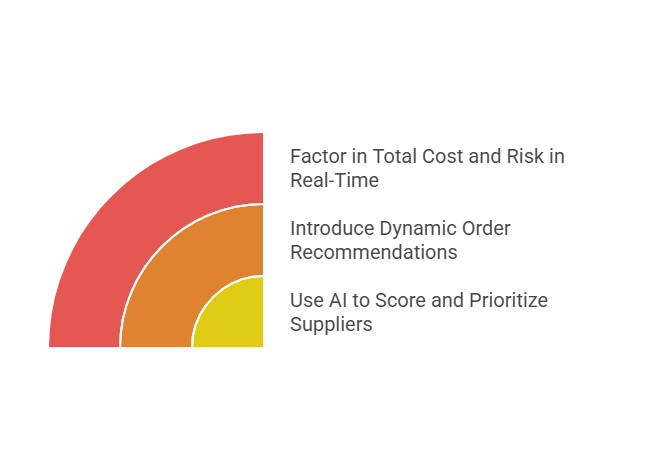 Factor in Total Cost and Risk in Real-Time

Introduce Dynamic Order Recommendations

Use AI to Score and Prioritize Suppliers